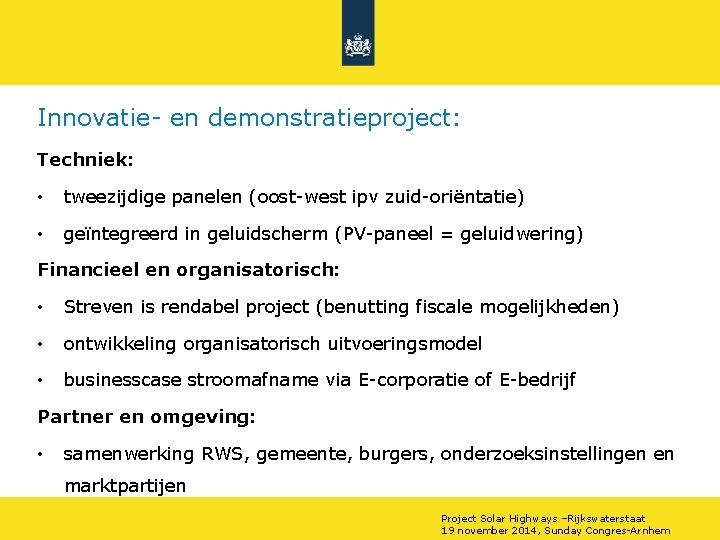 Innovatie- en demonstratieproject:

Techniek:

• tweezijdige panelen (oost-west ipv zuid-oriëntatie)

• geïntegreerd in geluidscherm (PV-paneel = geluidwering)

Financieel en organisatorisch:

• Streven is rendabel project (benutting fiscale mogelijkheden)

• ontwikkeling organisatorisch uitvoeringsmodel

• businesscase stroomafname via E-corporatie of E-bedrijf

Partner en omgeving:

• samenwerking RWS, gemeente, burgers, onderzoeksinstellingen en marktpartijen

Project Solar Highways –Rijkswaterstaat
19 november 2014, Sunday Congres-Arnhem